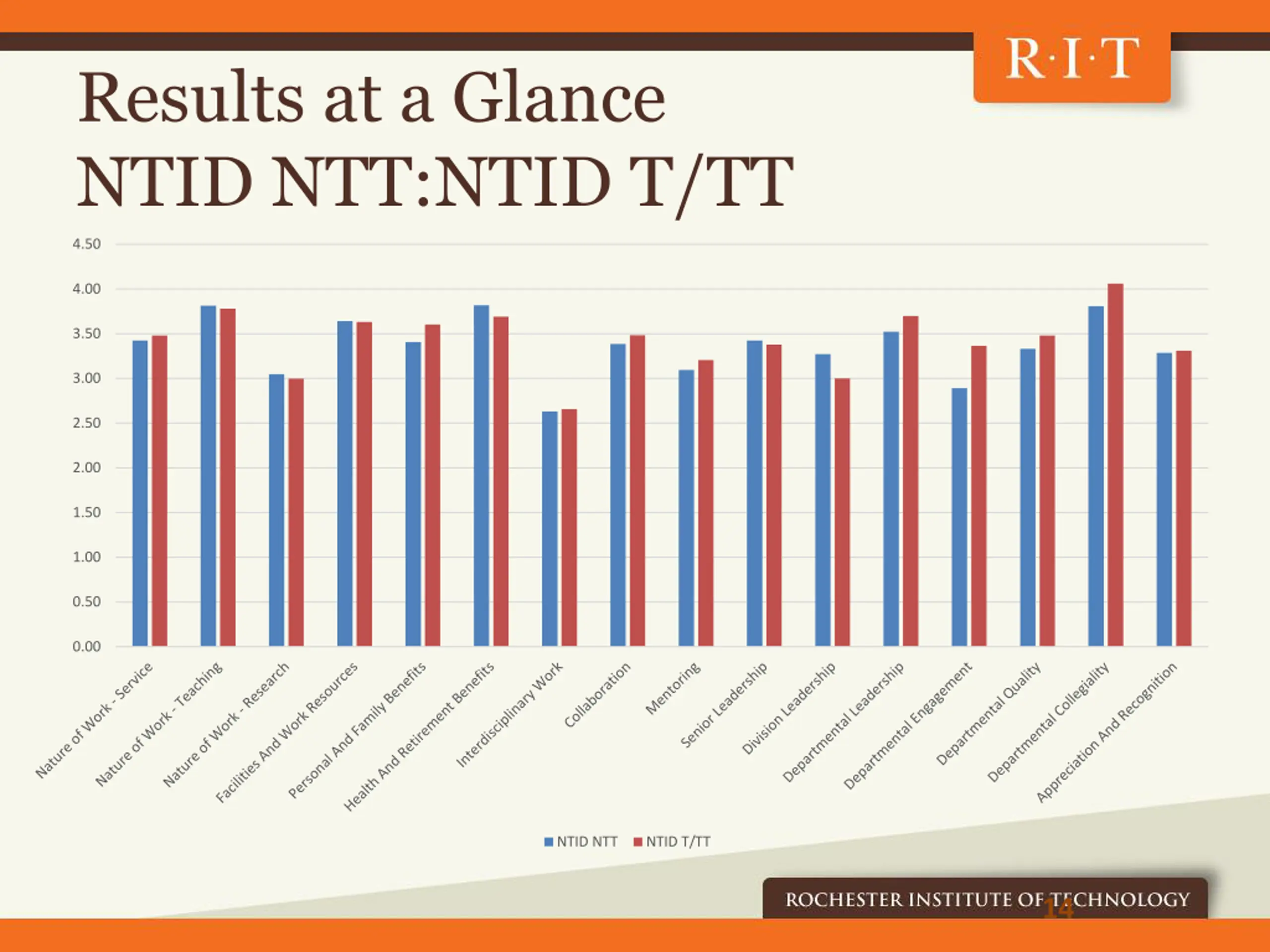 R·I·T

Results at a Glance
NTID NTT:NTID T/TT

4.50
4.00
3.50
3.00
2.50
2.00
1.50
1.00
0.50
0.00

Nature of Work - Service
Nature of Work - Teaching
Nature of Work - Research
Facilities And Work Resources
Personal And Family Benefits
Health And Retirement Benefits
Interdisciplinary Work
Collaboration
Mentoring
Senior Leadership
Division Leadership
Departmental Leadership
Departmental Engagement
Departmental Quality
Departmental Collegiality
Appreciation And Recognition

NTID NTT NTID T/TT

ROCHESTER INSTITUTE OF TECHNOLOGY

14